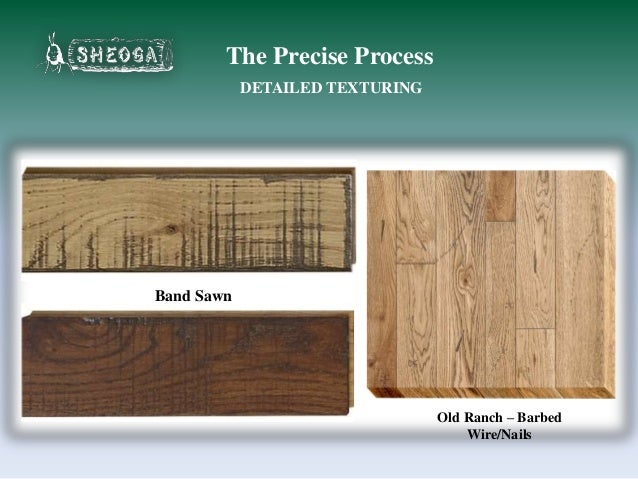 SHEOGA

The Precise Process

DETAILED TEXTURING

Band Sawn

Old Ranch – Barbed Wire/Nails